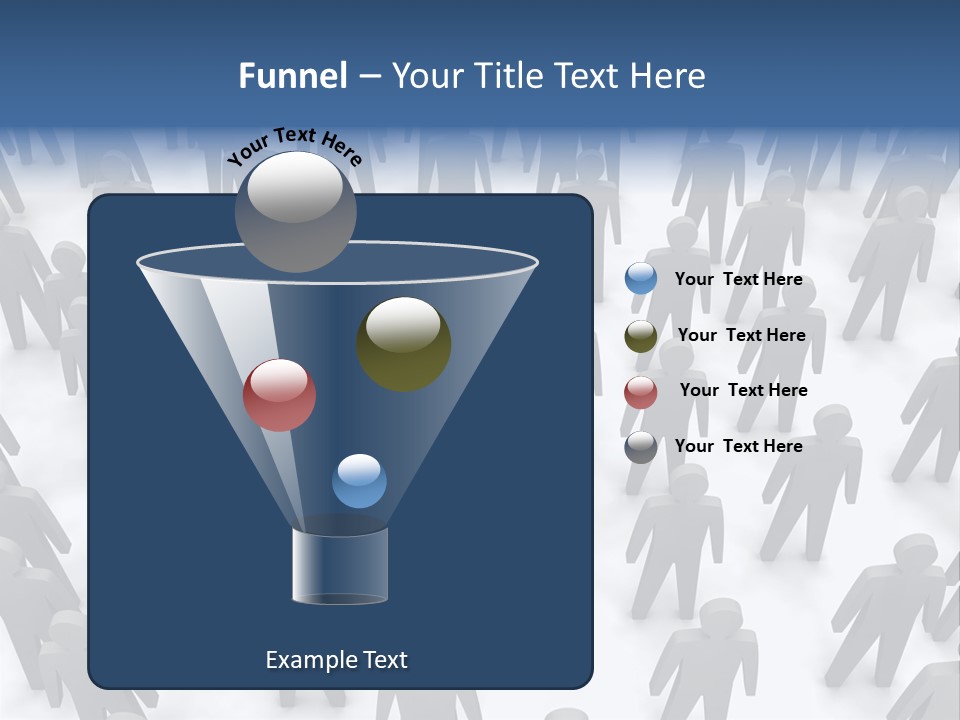 Funnel – Your Title Text Here

Your Text Here

Your Text Here

Your Text Here

Your Text Here

Your Text Here

Example Text